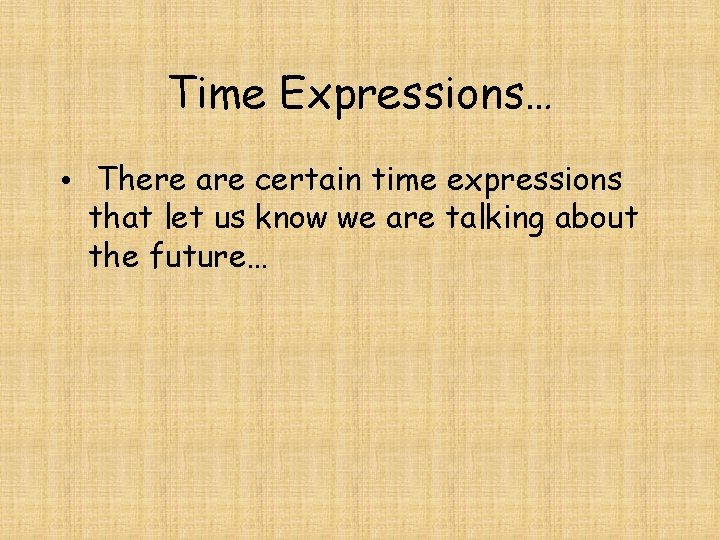 Time Expressions…

• There are certain time expressions that let us know we are talking about the future…